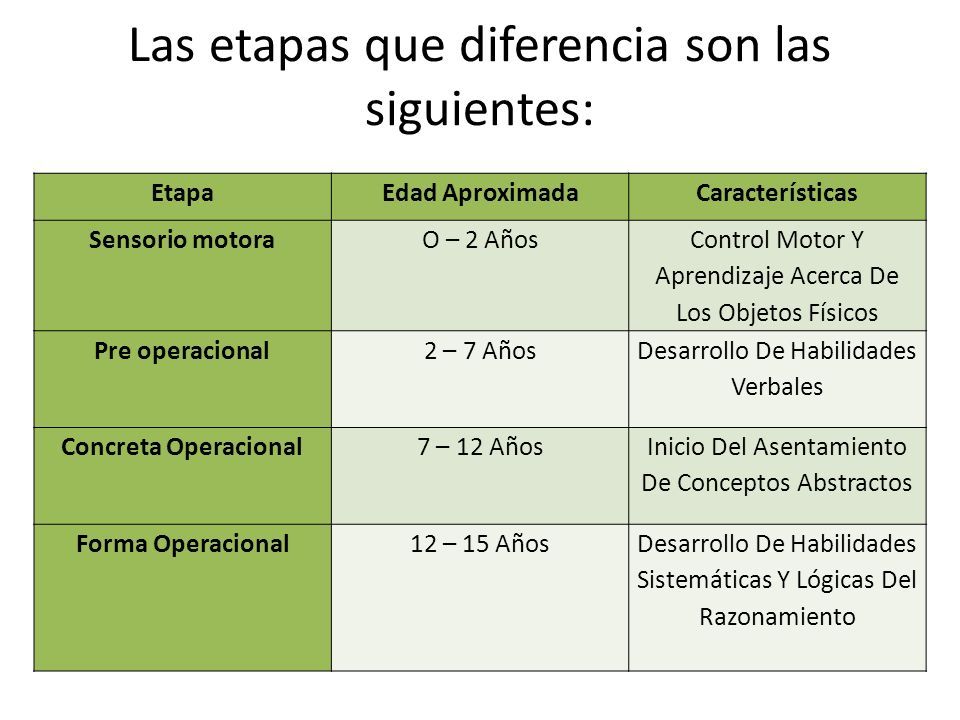 Las etapas que diferencia son las siguientes:

| Etapa | Edad Aproximada | Características |
|---|---|---|
| Sensorio motora | O – 2 Años | Control Motor Y Aprendizaje Acerca De Los Objetos Físicos |
| Pre operacional | 2 – 7 Años | Desarrollo De Habilidades Verbales |
| Concreta Operacional | 7 – 12 Años | Inicio Del Asentamiento De Conceptos Abstractos |
| Forma Operacional | 12 – 15 Años | Desarrollo De Habilidades Sistemáticas Y Lógicas Del Razonamiento |